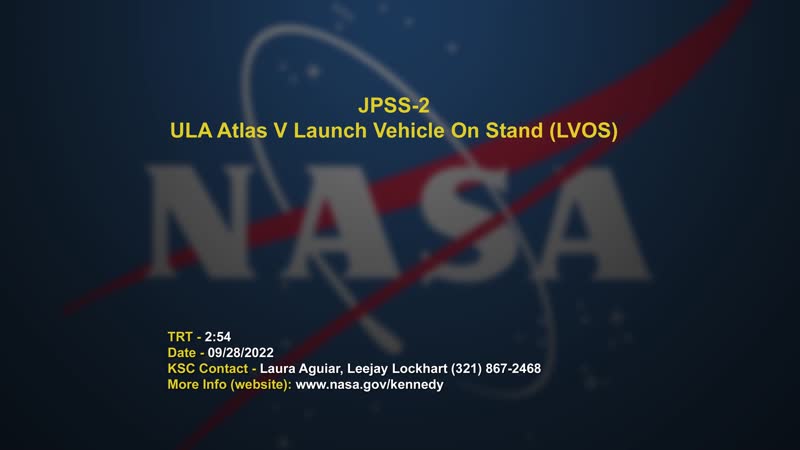 JPSS-2
ULA Atlas V Launch Vehicle On Stand (LVOS)

NASA

TRT - 2:54
Date - 09/28/2022
KSC Contact - Laura Aguiar, Leejay Lockhart (321) 867-2468
More Info (website): www.nasa.gov/kennedy